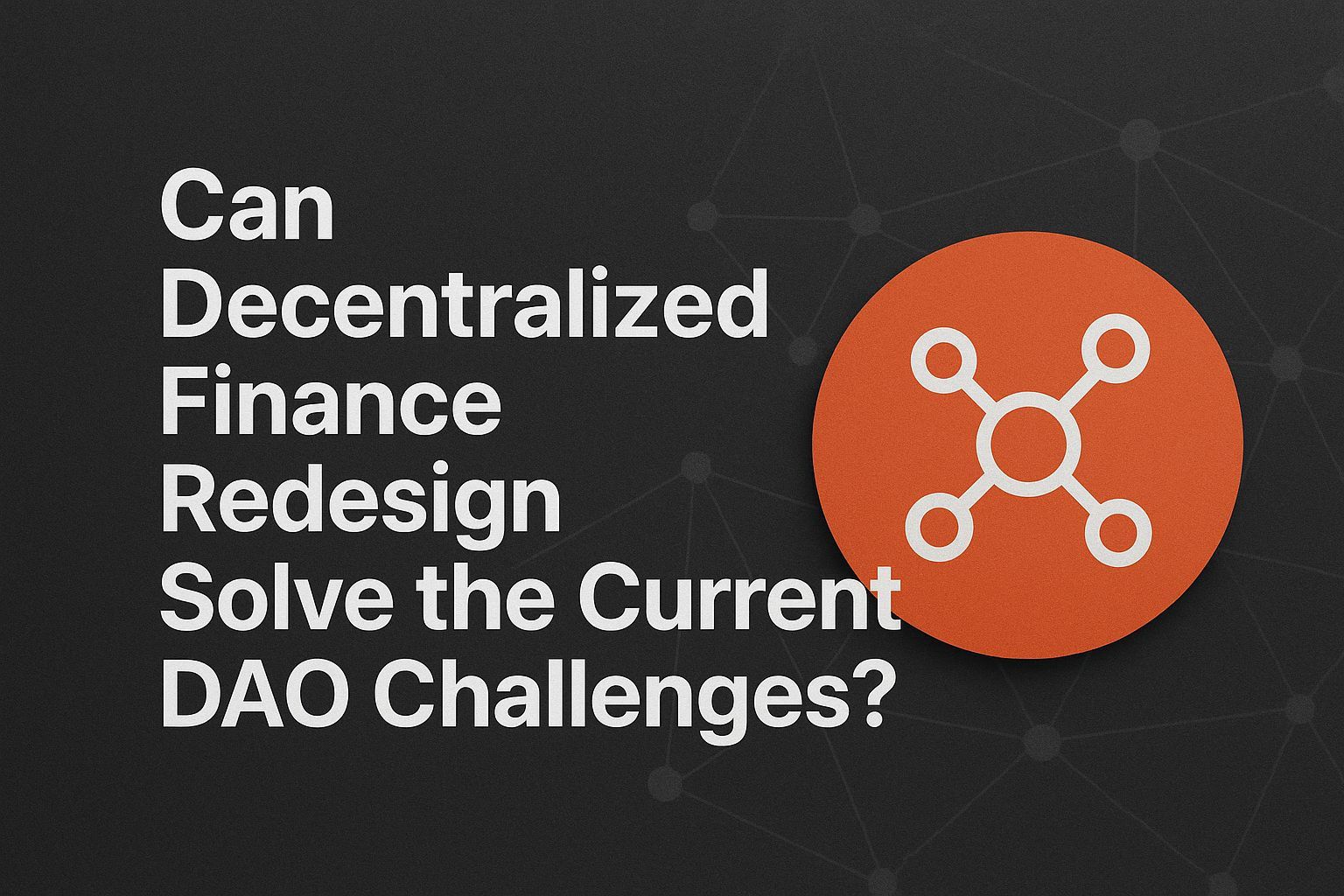 Can Decentralized Finance Redesign Solve the Current DAO Challenges?